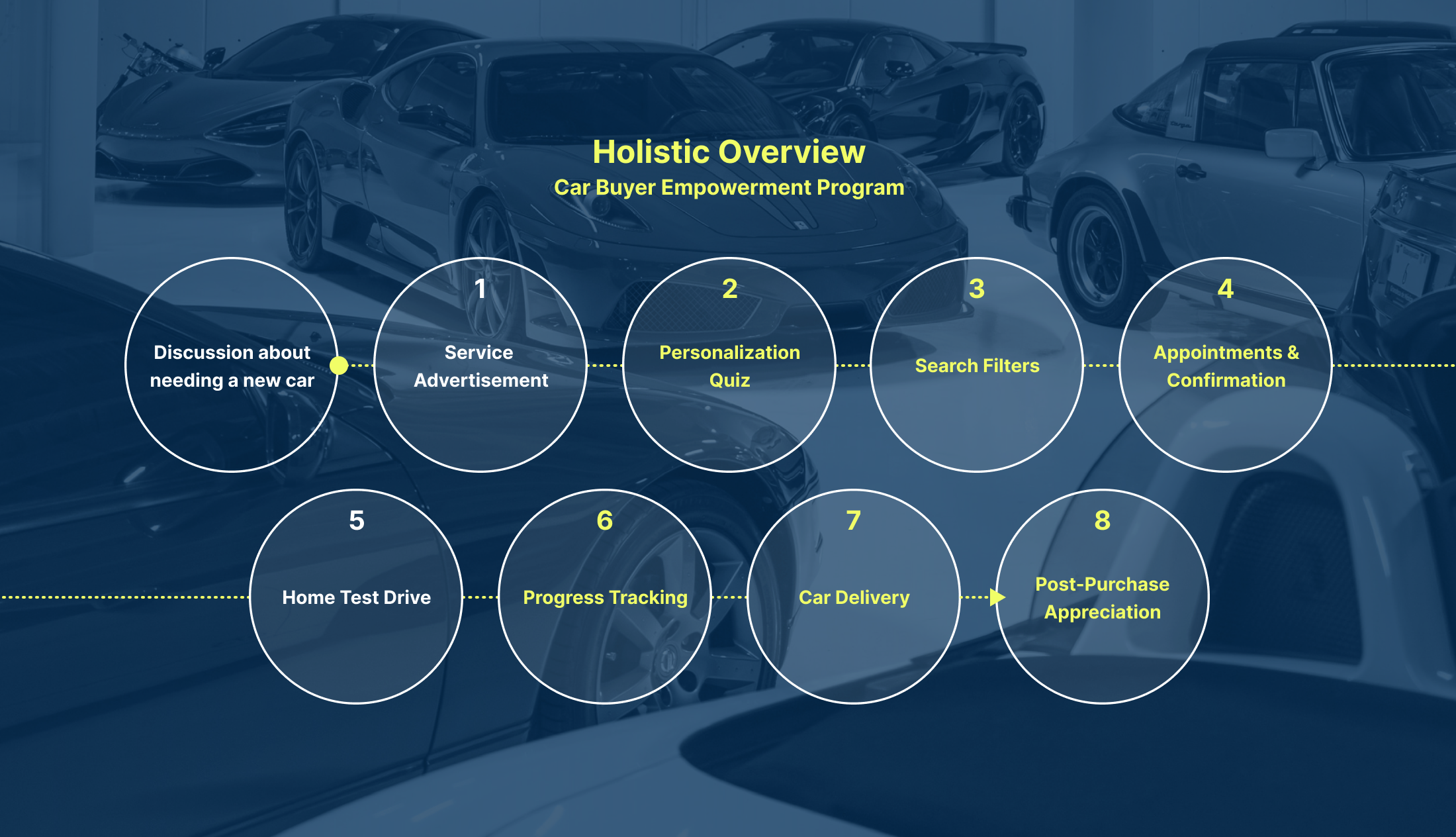 Holistic Overview
Car Buyer Empowerment Program

Discussion about needing a new car

1
Service Advertisement

2
Personalization Quiz

3
Search Filters

4
Appointments & Confirmation

5
Home Test Drive

6
Progress Tracking

7
Car Delivery

8
Post-Purchase Appreciation